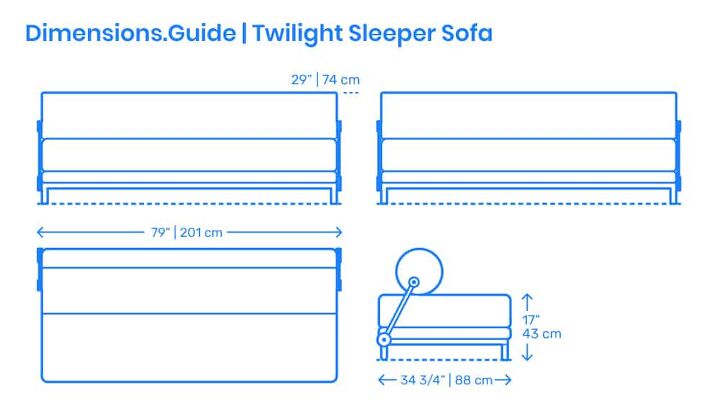 Dimensions.Guide | Twilight Sleeper Sofa

29" | 74 cm

79" | 201 cm

17"
43 cm

34 3/4" | 88 cm